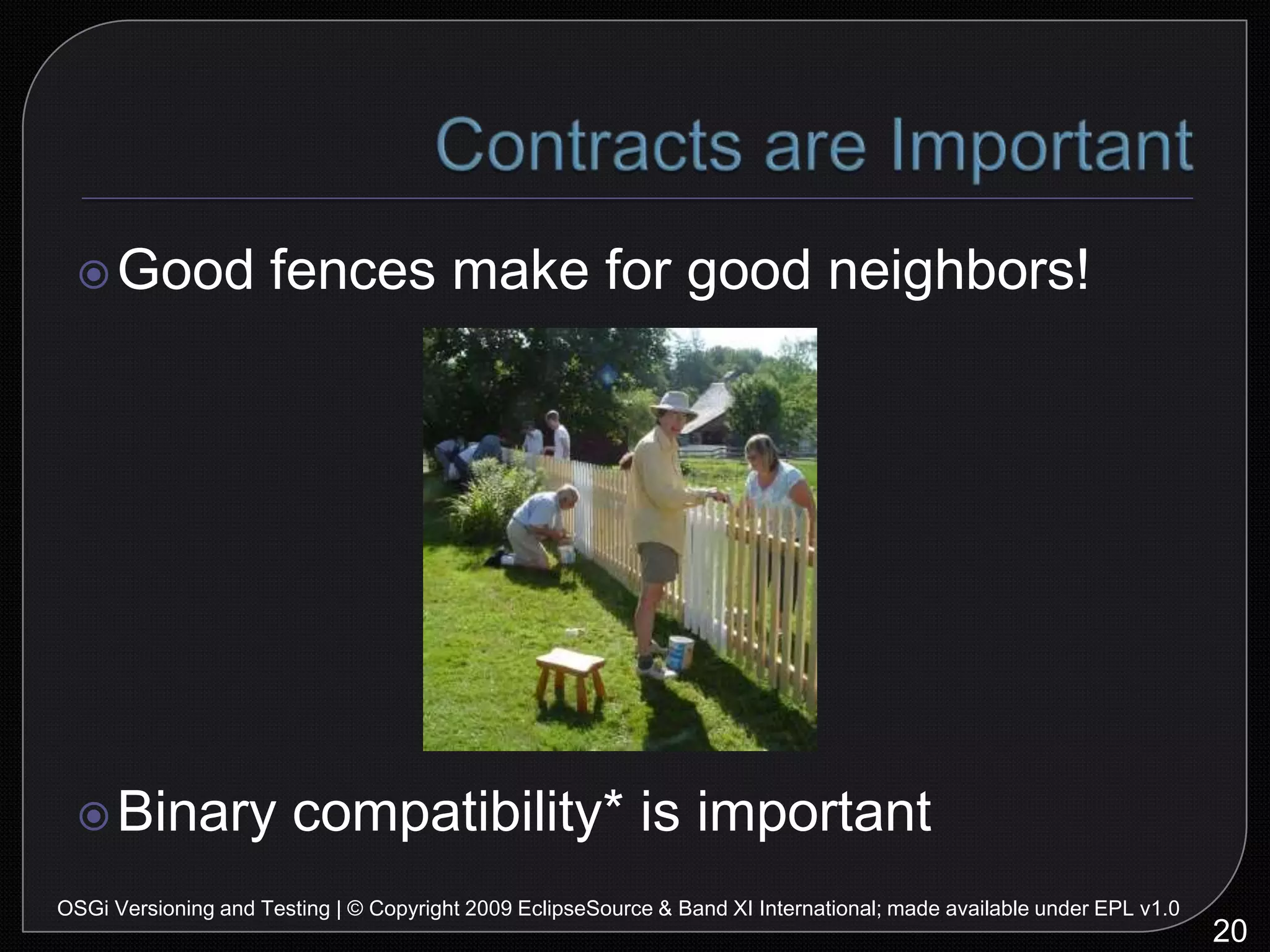 Contracts are Important

Good fences make for good neighbors!

Binary compatibility* is important

OSGi Versioning and Testing | © Copyright 2009 EclipseSource & Band XI International; made available under EPL v1.0

20